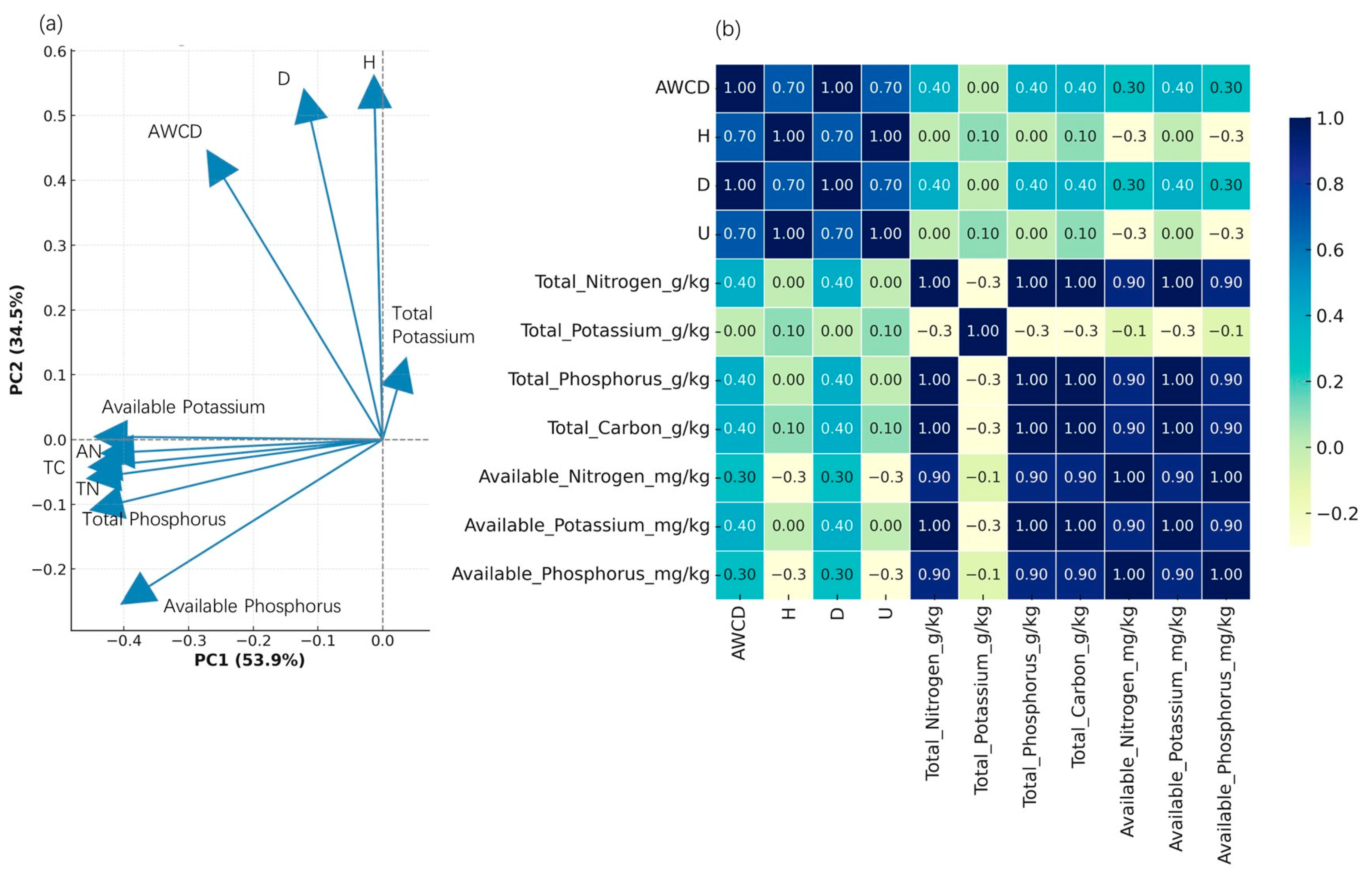 (a)

0.6
0.5
0.4
0.3
0.2
0.1
0.0
−0.1
−0.2

PC2 (34.5%)

H
D
AWCD
Total Potassium
Available Potassium
AN
TC
TN
Total Phosphorus
Available Phosphorus

−0.4 −0.3 −0.2 −0.1 0.0
PC1 (53.9%)

(b)

| | AWCD | H | D | U | Total_Nitrogen_g/kg | Total_Potassium_g/kg | Total_Phosphorus_g/kg | Total_Carbon_g/kg | Available_Nitrogen_mg/kg | Available_Potassium_mg/kg | Available_Phosphorus_mg/kg |
|---|---|---|---|---|---|---|---|---|---|---|---|
| AWCD | 1.00 | 0.70 | 1.00 | 0.70 | 0.40 | 0.00 | 0.40 | 0.40 | 0.30 | 0.40 | 0.30 |
| H | 0.70 | 1.00 | 0.70 | 1.00 | 0.00 | 0.10 | 0.00 | 0.10 | −0.3 | 0.00 | −0.3 |
| D | 1.00 | 0.70 | 1.00 | 0.70 | 0.40 | 0.00 | 0.40 | 0.40 | 0.30 | 0.40 | 0.30 |
| U | 0.70 | 1.00 | 0.70 | 1.00 | 0.00 | 0.10 | 0.00 | 0.10 | −0.3 | 0.00 | −0.3 |
| Total_Nitrogen_g/kg | 0.40 | 0.00 | 0.40 | 0.00 | 1.00 | −0.3 | 1.00 | 1.00 | 0.90 | 1.00 | 0.90 |
| Total_Potassium_g/kg | 0.00 | 0.10 | 0.00 | 0.10 | −0.3 | 1.00 | −0.3 | −0.3 | −0.1 | −0.3 | −0.1 |
| Total_Phosphorus_g/kg | 0.40 | 0.00 | 0.40 | 0.00 | 1.00 | −0.3 | 1.00 | 1.00 | 0.90 | 1.00 | 0.90 |
| Total_Carbon_g/kg | 0.40 | 0.10 | 0.40 | 0.10 | 1.00 | −0.3 | 1.00 | 1.00 | 0.90 | 1.00 | 0.90 |
| Available_Nitrogen_mg/kg | 0.30 | −0.3 | 0.30 | −0.3 | 0.90 | −0.1 | 0.90 | 0.90 | 1.00 | 0.90 | 1.00 |
| Available_Potassium_mg/kg | 0.40 | 0.00 | 0.40 | 0.00 | 1.00 | −0.3 | 1.00 | 1.00 | 0.90 | 1.00 | 0.90 |
| Available_Phosphorus_mg/kg | 0.30 | −0.3 | 0.30 | −0.3 | 0.90 | −0.1 | 0.90 | 0.90 | 1.00 | 0.90 | 1.00 |

1.0
0.8
0.6
0.4
0.2
0.0
−0.2